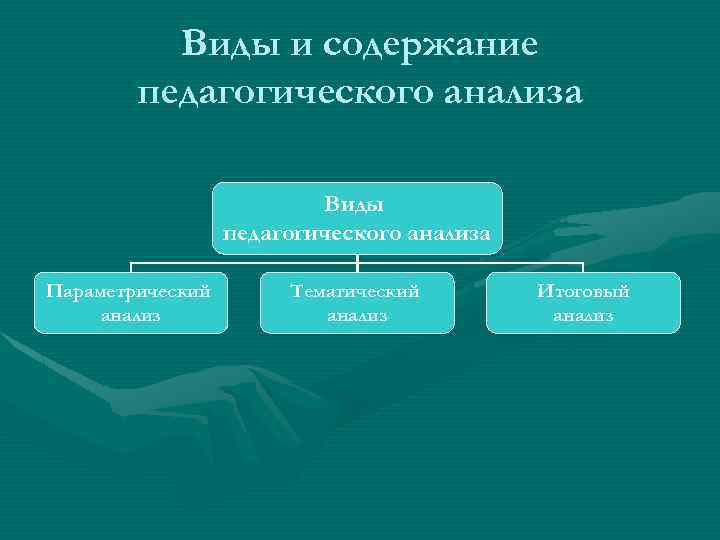 Виды и содержание педагогического анализа

Виды педагогического анализа

Параметрический анализ

Тематический анализ

Итоговый анализ